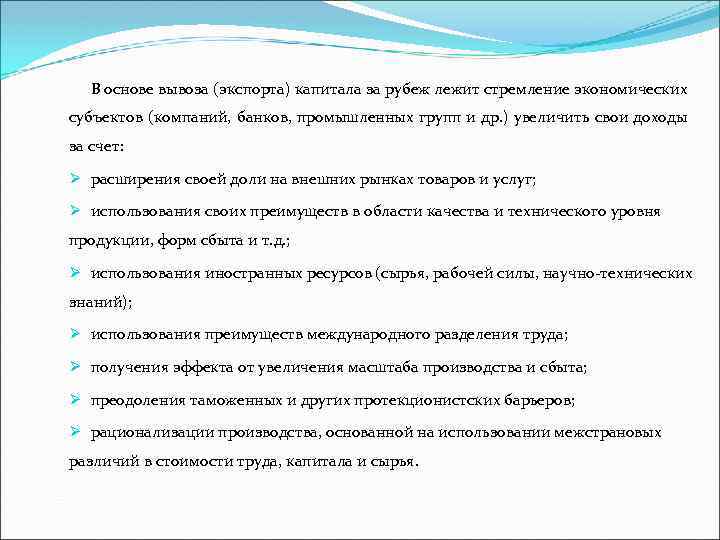 В основе вывоза (экспорта) капитала за рубеж лежит стремление экономических субъектов (компаний, банков, промышленных групп и др.) увеличить свои доходы за счет:

➢ расширения своей доли на внешних рынках товаров и услуг;

➢ использования своих преимуществ в области качества и технического уровня продукции, форм сбыта и т.д.;

➢ использования иностранных ресурсов (сырья, рабочей силы, научно-технических знаний);

➢ использования преимуществ международного разделения труда;

➢ получения эффекта от увеличения масштаба производства и сбыта;

➢ преодоления таможенных и других протекционистских барьеров;

➢ рационализации производства, основанной на использовании межстрановых различий в стоимости труда, капитала и сырья.